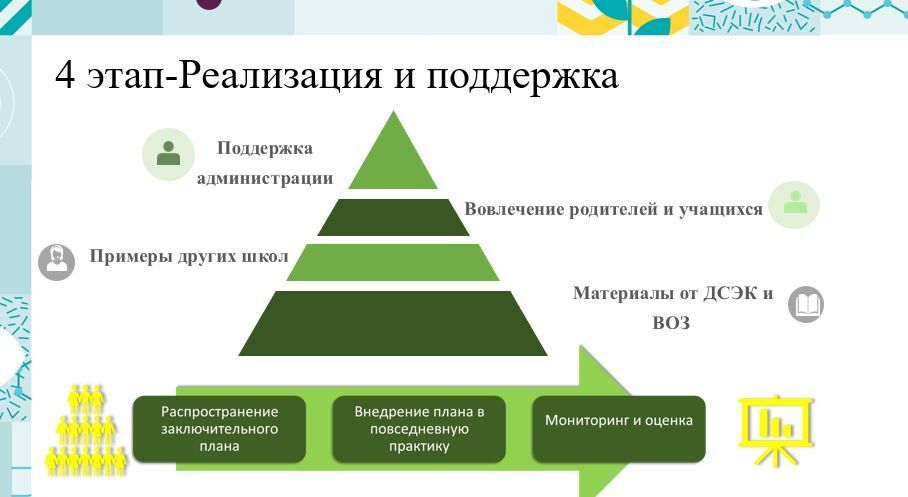 4 этап-Реализация и поддержка

Поддержка администрации

Вовлечение родителей и учащихся

Примеры других школ

Материалы от ДСЭК и ВОЗ

Распространение заключительного плана

Внедрение плана в повседневную практику

Мониторинг и оценка